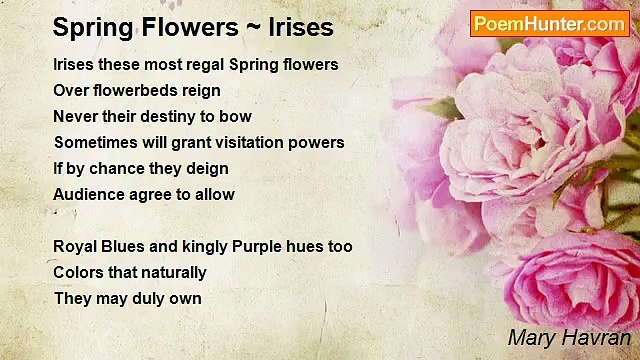 Spring Flowers ~ Irises

PoemHunter.com

Irises these most regal Spring flowers
Over flowerbeds reign
Never their destiny to bow
Sometimes will grant visitation powers
If by chance they deign
Audience agree to allow

Royal Blues and kingly Purple hues too
Colors that naturally
They may duly own

Mary Havran